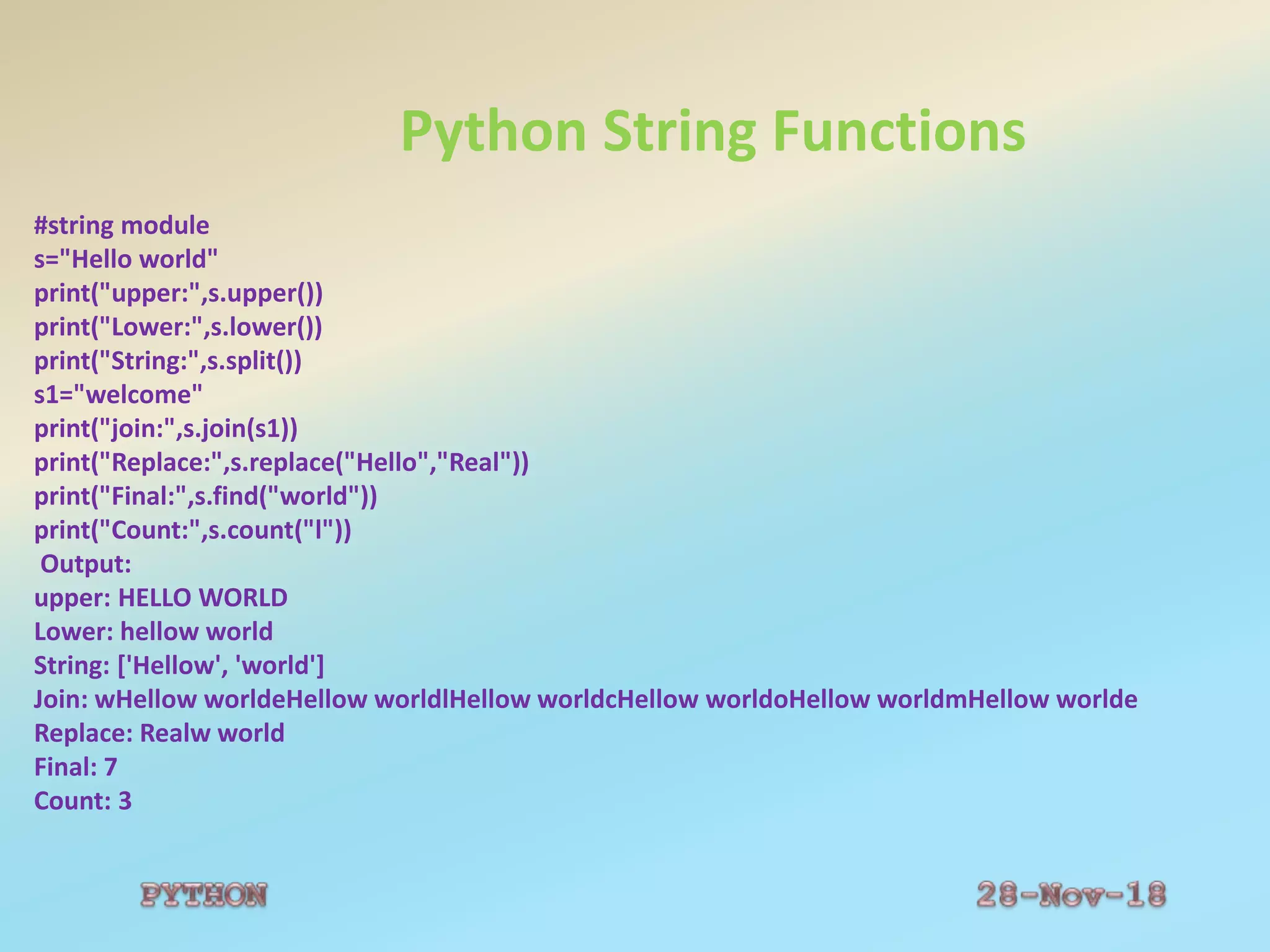 Python String Functions

#string module
s="Hello world"
print("upper:",s.upper())
print("Lower:",s.lower())
print("String:",s.split())
s1="welcome"
print("join:",s.join(s1))
print("Replace:",s.replace("Hello","Real"))
print("Final:",s.find("world"))
print("Count:",s.count("l"))
Output:
upper: HELLO WORLD
Lower: hellow world
String: ['Hellow', 'world']
Join: wHellow worldeHellow worldlHellow worldcHellow worldoHellow worldmHellow worlde
Replace: Realw world
Final: 7
Count: 3

PYTHON

28-Nov-18